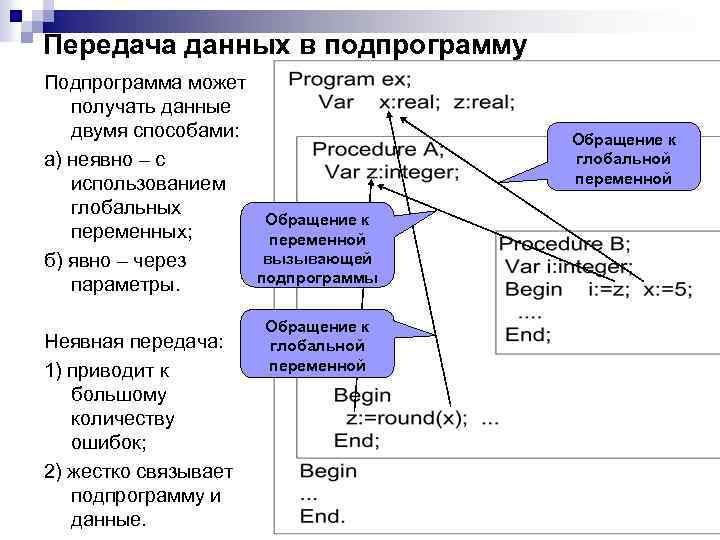 Передача данных в подпрограмму

Подпрограмма может получать данные двумя способами:

а) неявно – с использованием глобальных переменных;

б) явно – через параметры.

Неявная передача:

1) приводит к большому количеству ошибок;

2) жестко связывает подпрограмму и данные.

Program ex;
  Var x:real; z:real;

Procedure A;
  Var z:integer;

Обращение к глобальной переменной

Обращение к переменной вызывающей подпрограммы

Procedure B;
  Var i:integer;
  Begin i:=z; x:=5;
    ....
  End;

Обращение к глобальной переменной

Begin
  z:=round(x); ...
End;

Begin
...
End.